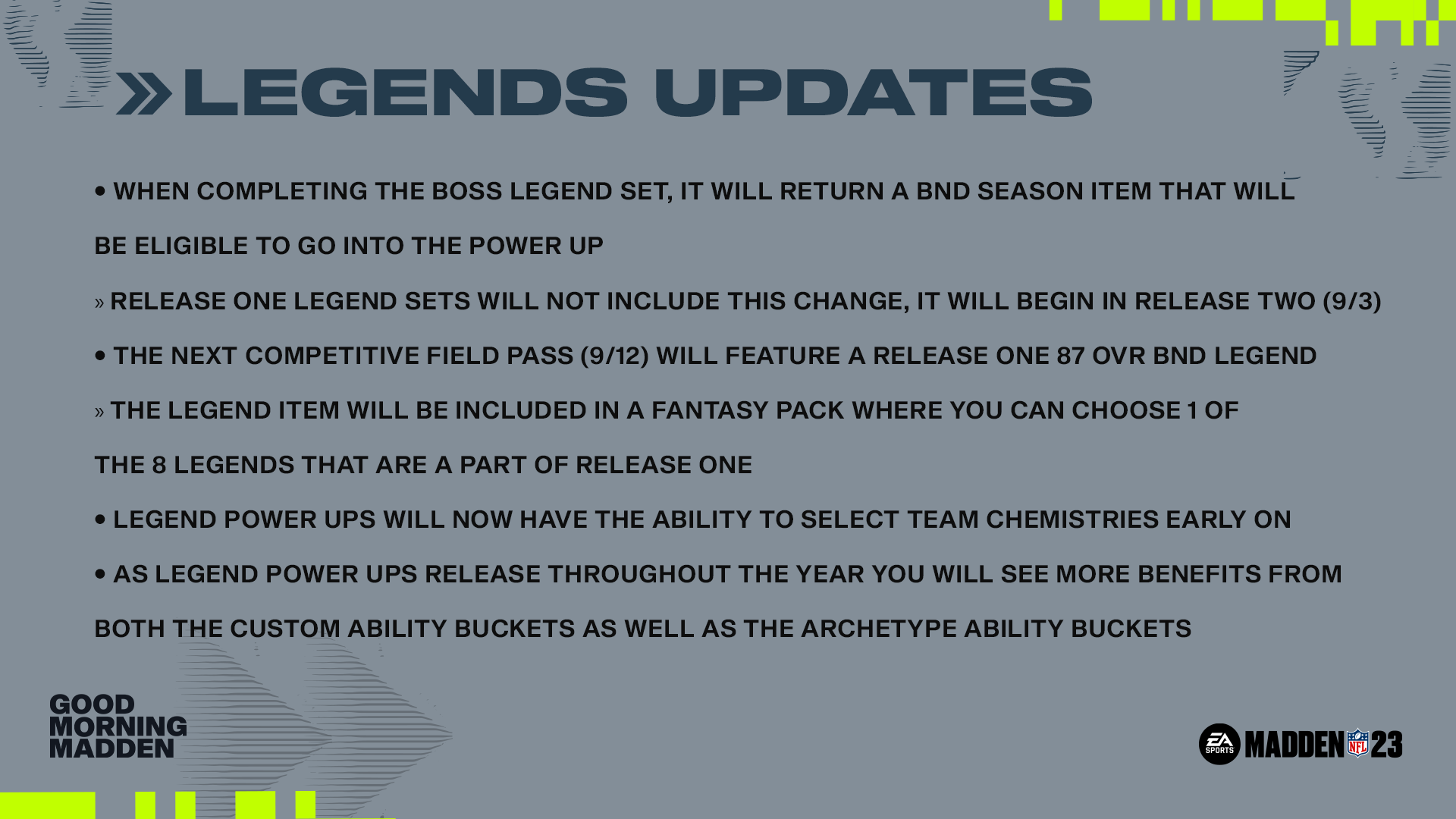 » LEGENDS UPDATES

• WHEN COMPLETING THE BOSS LEGEND SET, IT WILL RETURN A BND SEASON ITEM THAT WILL BE ELIGIBLE TO GO INTO THE POWER UP

» RELEASE ONE LEGEND SETS WILL NOT INCLUDE THIS CHANGE, IT WILL BEGIN IN RELEASE TWO (9/3)

• THE NEXT COMPETITIVE FIELD PASS (9/12) WILL FEATURE A RELEASE ONE 87 OVR BND LEGEND

» THE LEGEND ITEM WILL BE INCLUDED IN A FANTASY PACK WHERE YOU CAN CHOOSE 1 OF THE 8 LEGENDS THAT ARE A PART OF RELEASE ONE

• LEGEND POWER UPS WILL NOW HAVE THE ABILITY TO SELECT TEAM CHEMISTRIES EARLY ON

• AS LEGEND POWER UPS RELEASE THROUGHOUT THE YEAR YOU WILL SEE MORE BENEFITS FROM BOTH THE CUSTOM ABILITY BUCKETS AS WELL AS THE ARCHETYPE ABILITY BUCKETS

GOOD MORNING MADDEN

EA SPORTS MADDEN NFL 23